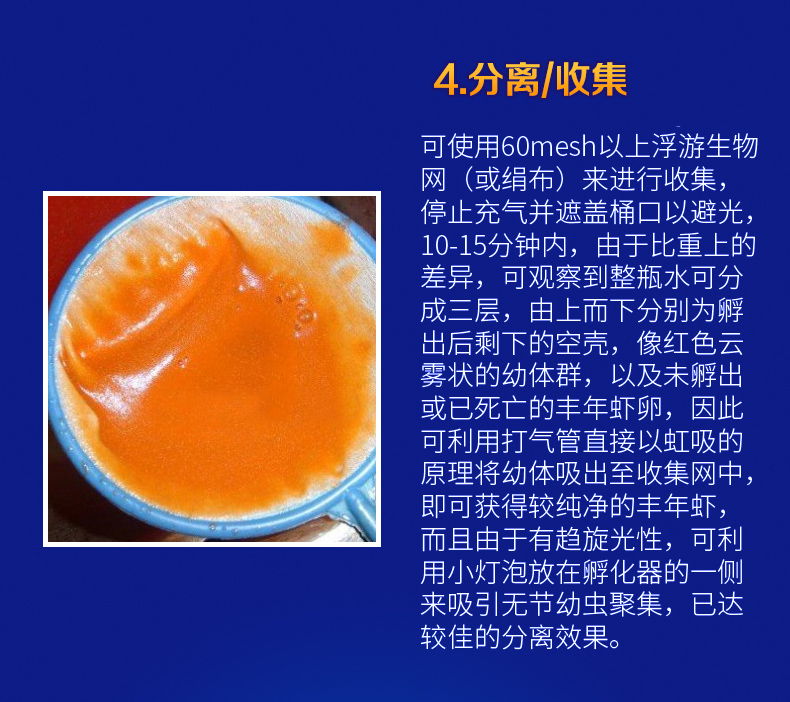 4.分离/收集

可使用60mesh以上浮游生物网（或绢布）来进行收集，停止充气并遮盖桶口以避光，10-15分钟内，由于比重上的差异，可观察到整瓶水可分成三层，由上而下分别为孵出后剩下的空壳，像红色云雾状的幼体群，以及未孵出或已死亡的丰年虾卵，因此可利用打气管直接以虹吸的原理将幼体吸出至收集网中，即可获得较纯净的丰年虾，而且由于有趋旋光性，可利用小灯泡放在孵化器的一侧来吸引无节幼虫聚集，已达较佳的分离效果。